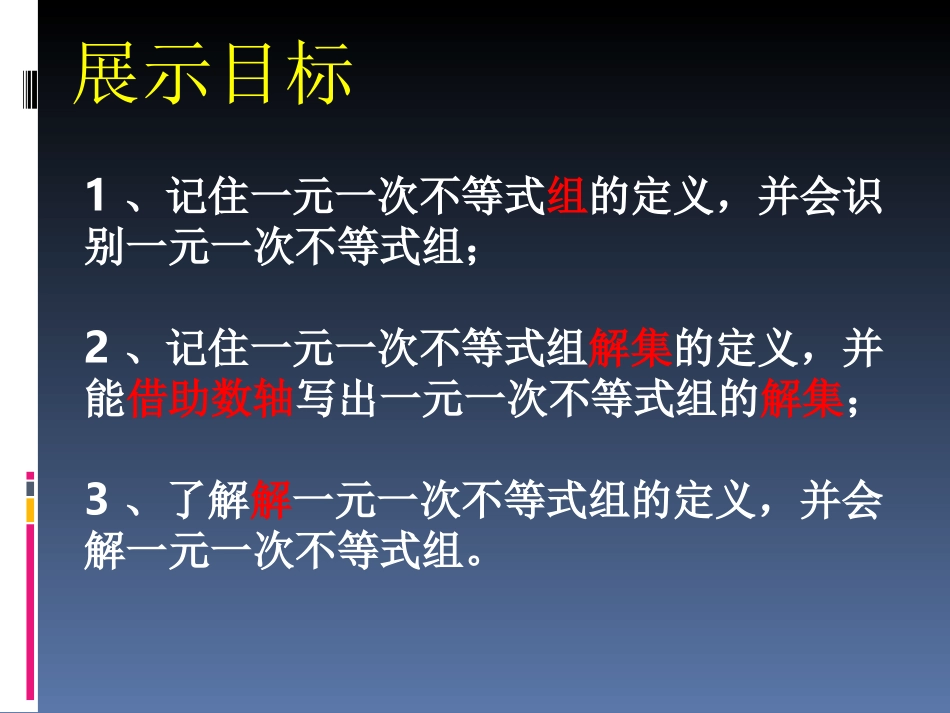 展示目标

1 、记住一元一次不等式组的定义，并会识别一元一次不等式组；

2 、记住一元一次不等式组解集的定义，并能借助数轴写出一元一次不等式组的解集；

3 、了解解一元一次不等式组的定义，并会解一元一次不等式组。